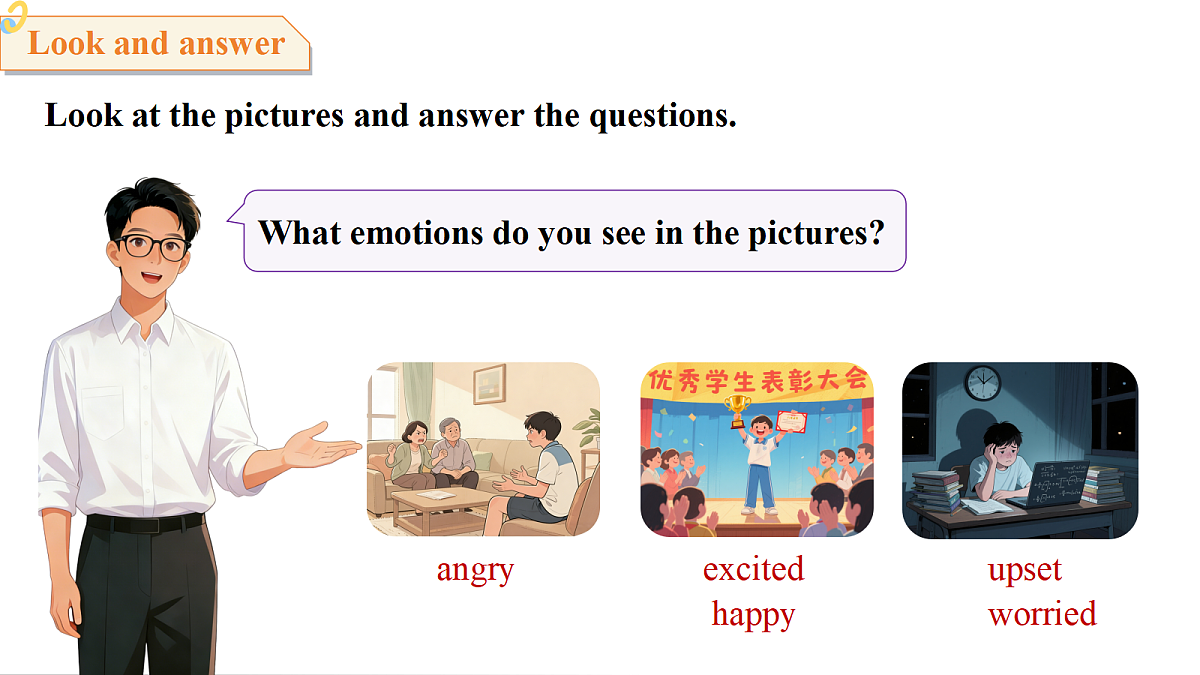 Look and answer

Look at the pictures and answer the questions.

What emotions do you see in the pictures?

优秀学生表彰大会

angry

excited
happy

upset
worried